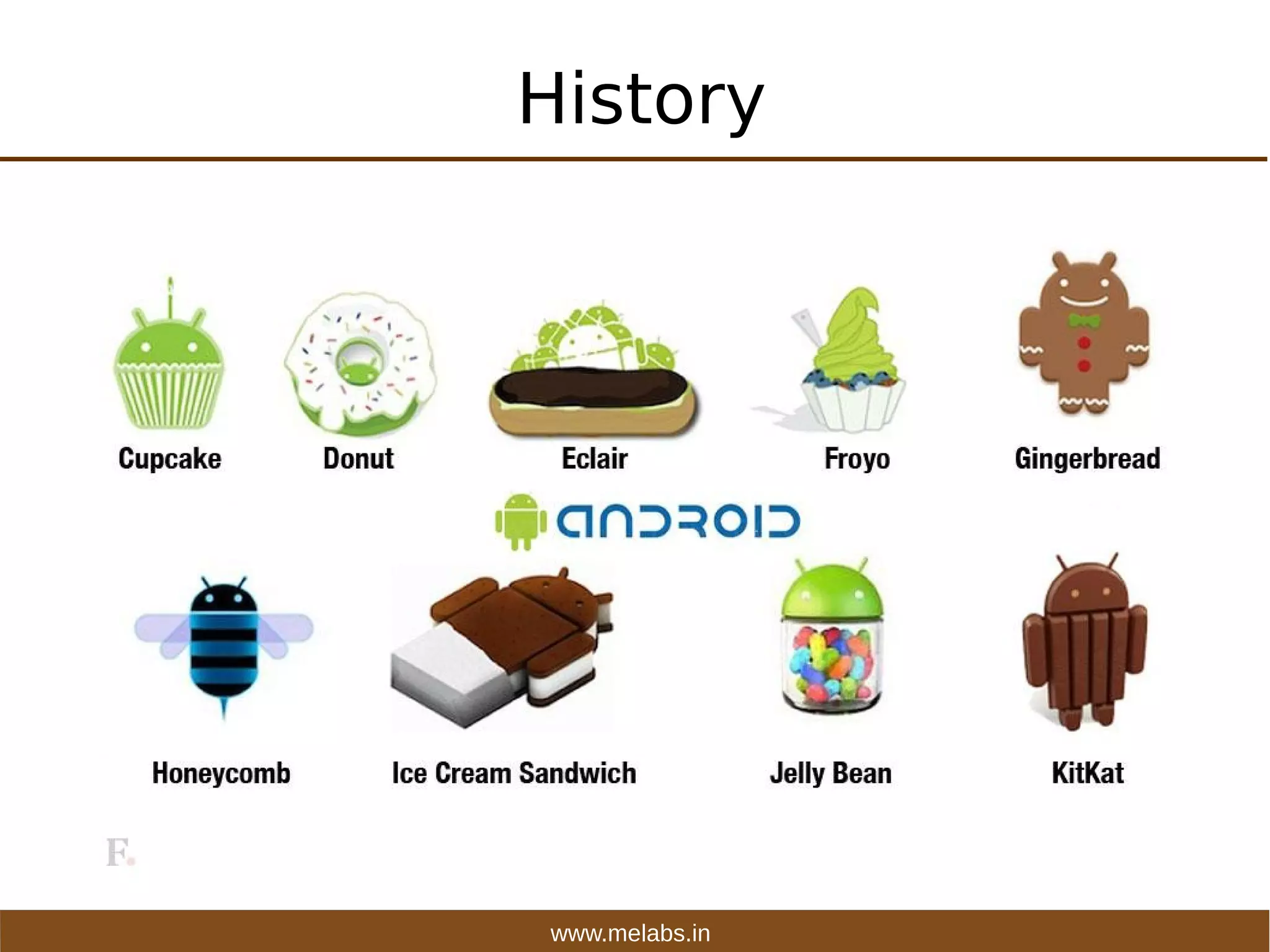 History

Cupcake

Donut

Eclair

Froyo

Gingerbread

ANDROID

Honeycomb

Ice Cream Sandwich

Jelly Bean

KitKat

F.

www.melabs.in